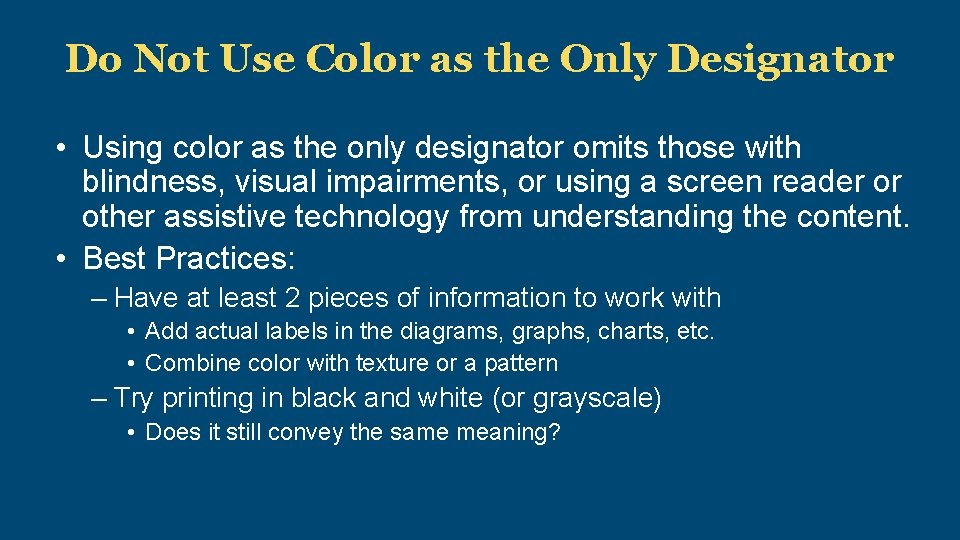 Do Not Use Color as the Only Designator

• Using color as the only designator omits those with blindness, visual impairments, or using a screen reader or other assistive technology from understanding the content.
• Best Practices:
– Have at least 2 pieces of information to work with
• Add actual labels in the diagrams, graphs, charts, etc.
• Combine color with texture or a pattern
– Try printing in black and white (or grayscale)
• Does it still convey the same meaning?